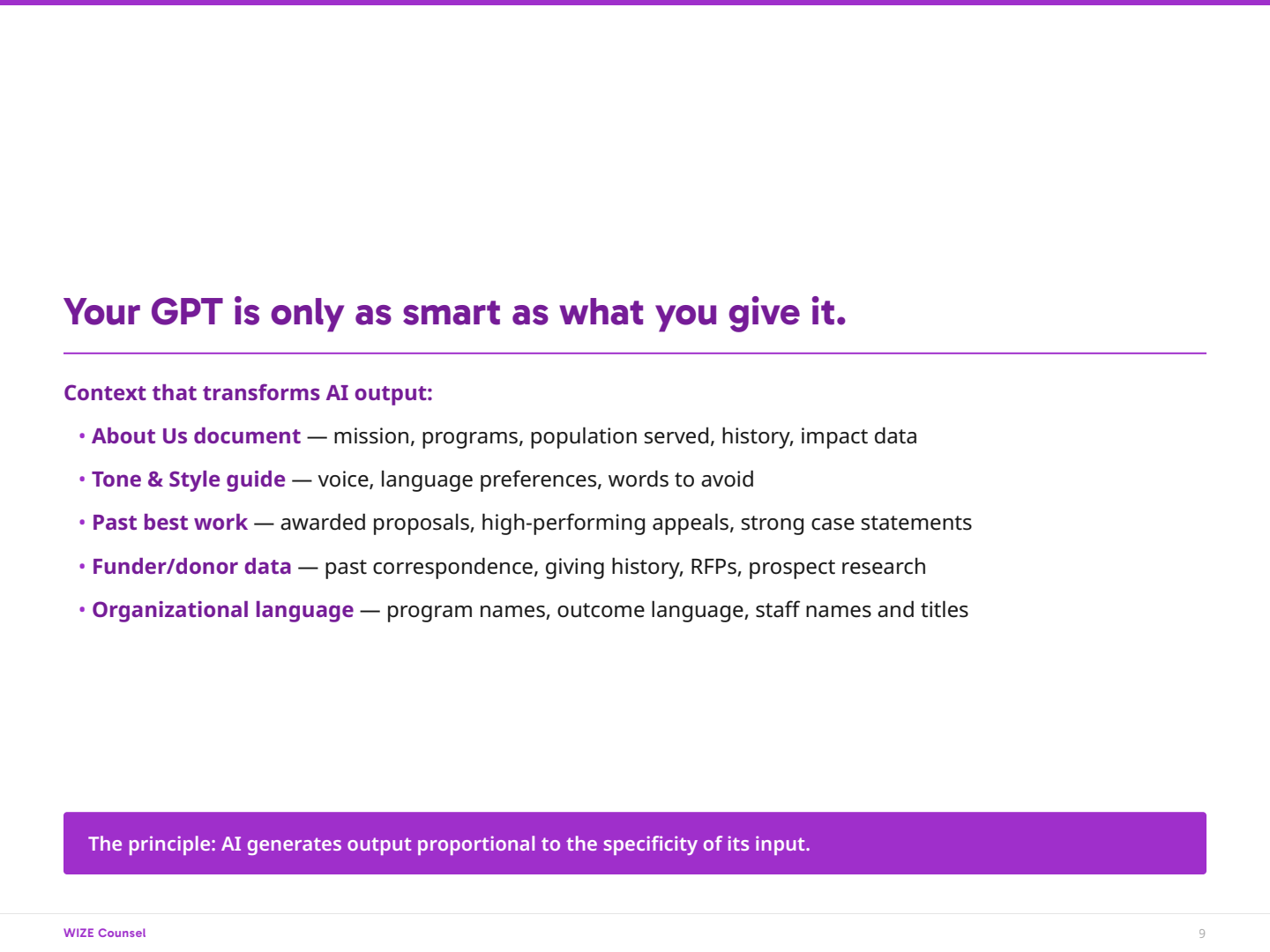 Your GPT is only as smart as what you give it.

Context that transforms AI output:

• About Us document — mission, programs, population served, history, impact data
• Tone & Style guide — voice, language preferences, words to avoid
• Past best work — awarded proposals, high-performing appeals, strong case statements
• Funder/donor data — past correspondence, giving history, RFPs, prospect research
• Organizational language — program names, outcome language, staff names and titles

The principle: AI generates output proportional to the specificity of its input.

WIZE Counsel

9